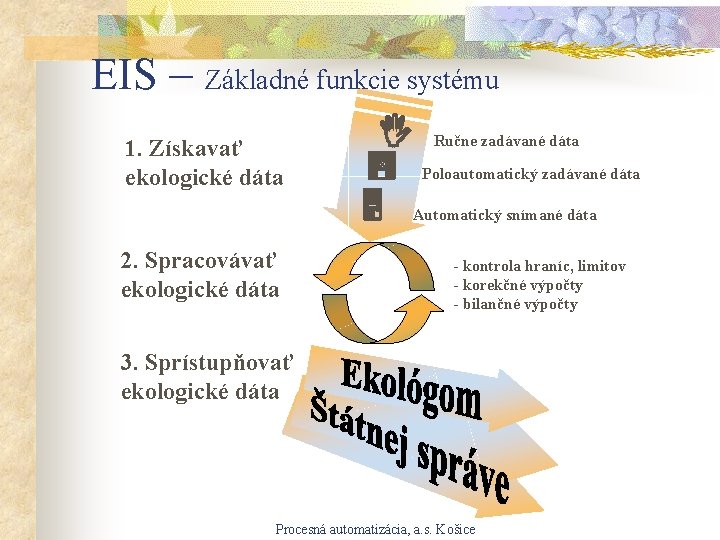 EIS – Základné funkcie systému

1. Získavať ekologické dáta

Ručne zadávané dáta

Poloautomatický zadávané dáta

Automatický snímané dáta

2. Spracovávať ekologické dáta

- kontrola hraníc, limitov
- korekčné výpočty
- bilančné výpočty

3. Sprístupňovať ekologické dáta

Ekológom

Štátnej správe

Procesná automatizácia, a.s. Košice